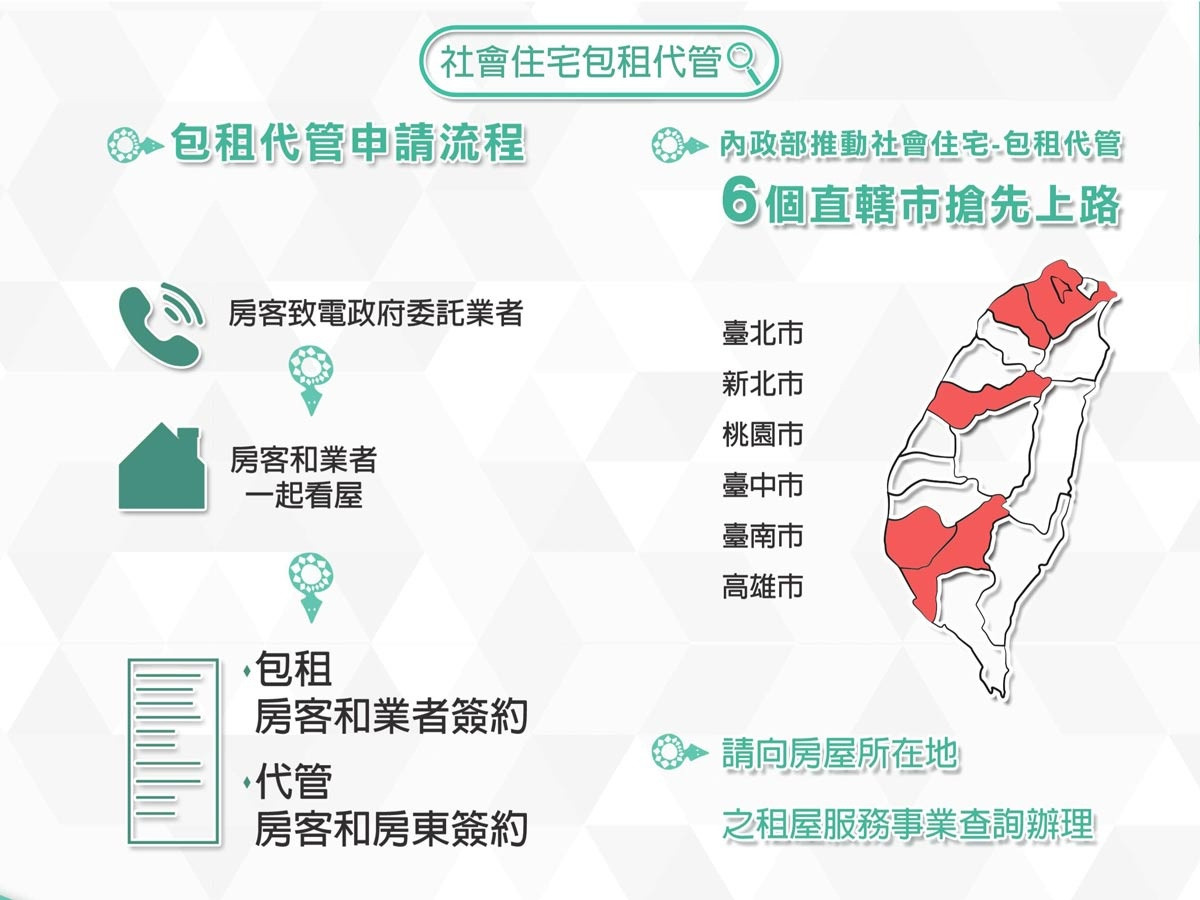 社會住宅包租代管

包租代管申請流程

房客致電政府委託業者

房客和業者
一起看屋

包租
房客和業者簽約

代管
房客和房東簽約

內政部推動社會住宅-包租代管

6個直轄市搶先上路

臺北市
新北市
桃園市
臺中市
臺南市
高雄市

請向房屋所在地

之租屋服務事業查詢辦理